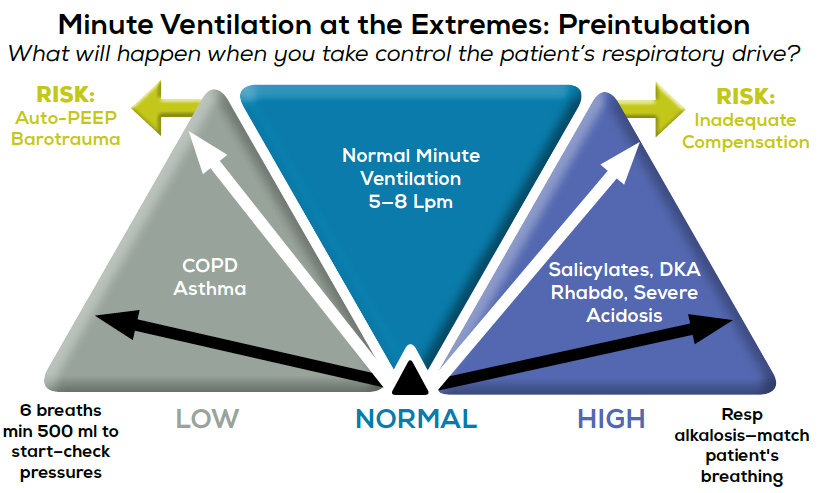 Minute Ventilation at the Extremes: Preintubation
What will happen when you take control the patient's respiratory drive?

RISK:
Auto-PEEP
Barotrauma

Normal Minute
Ventilation
5–8 Lpm

RISK:
Inadequate
Compensation

COPD
Asthma

Salicylates, DKA
Rhabdo, Severe
Acidosis

6 breaths
min 500 ml to
start–check
pressures

LOW

NORMAL

HIGH

Resp
alkalosis–match
patient's
breathing